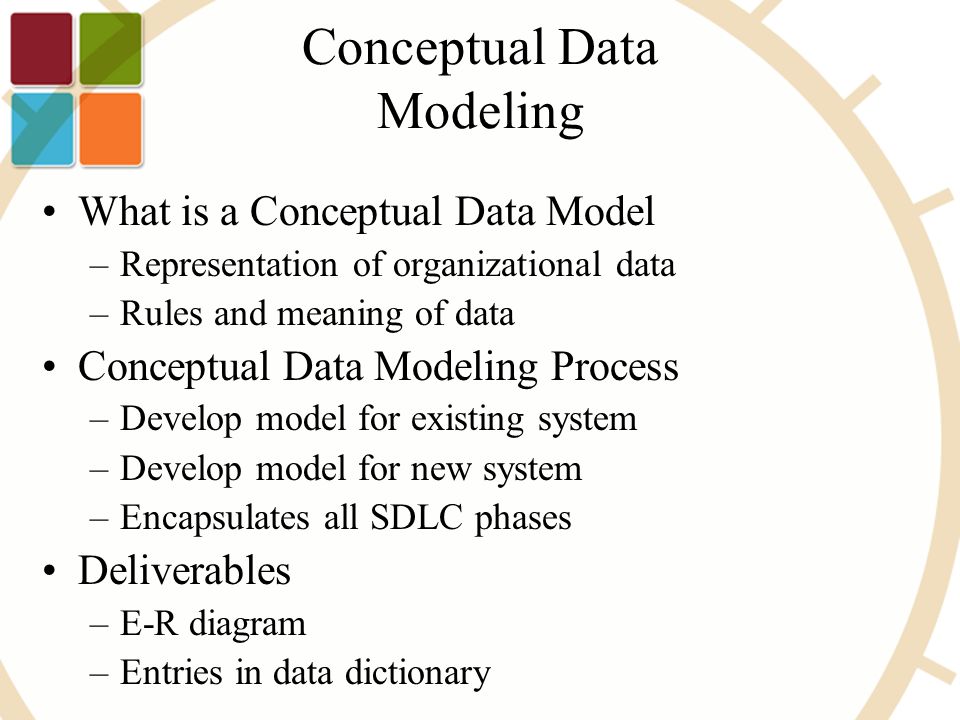 Conceptual Data Modeling

• What is a Conceptual Data Model
– Representation of organizational data
– Rules and meaning of data
• Conceptual Data Modeling Process
– Develop model for existing system
– Develop model for new system
– Encapsulates all SDLC phases
• Deliverables
– E-R diagram
– Entries in data dictionary